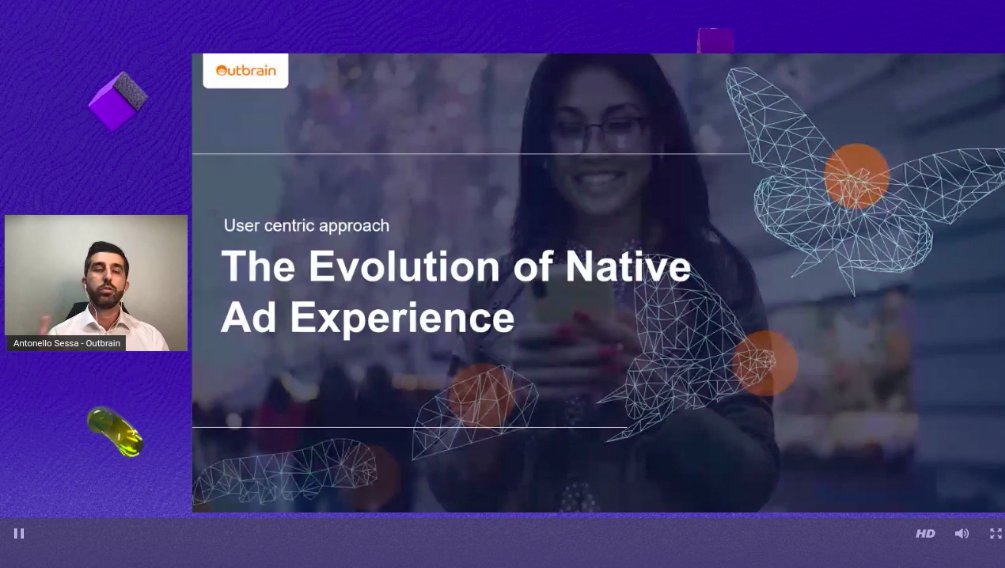 Outbrain

User centric approach

The Evolution of Native Ad Experience

Antonello Sessa - Outbrain

HD